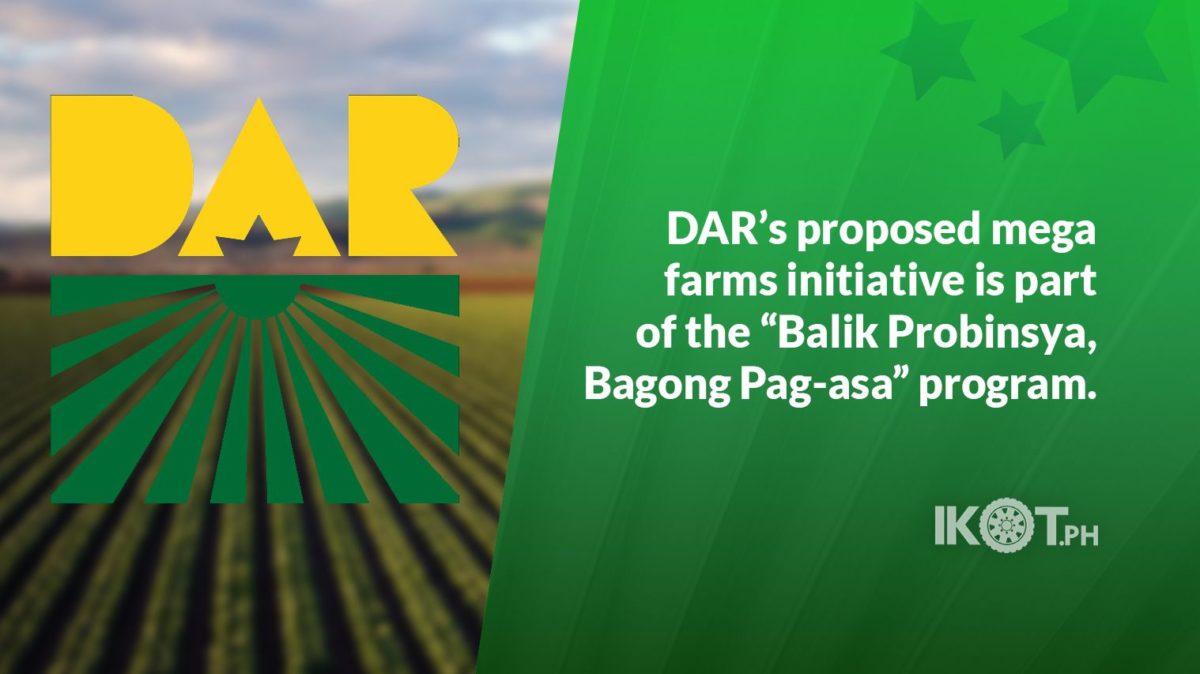 DAR

DAR’s proposed mega farms initiative is part of the “Balik Probinsya, Bagong Pag-asa” program.

IKOT.PH